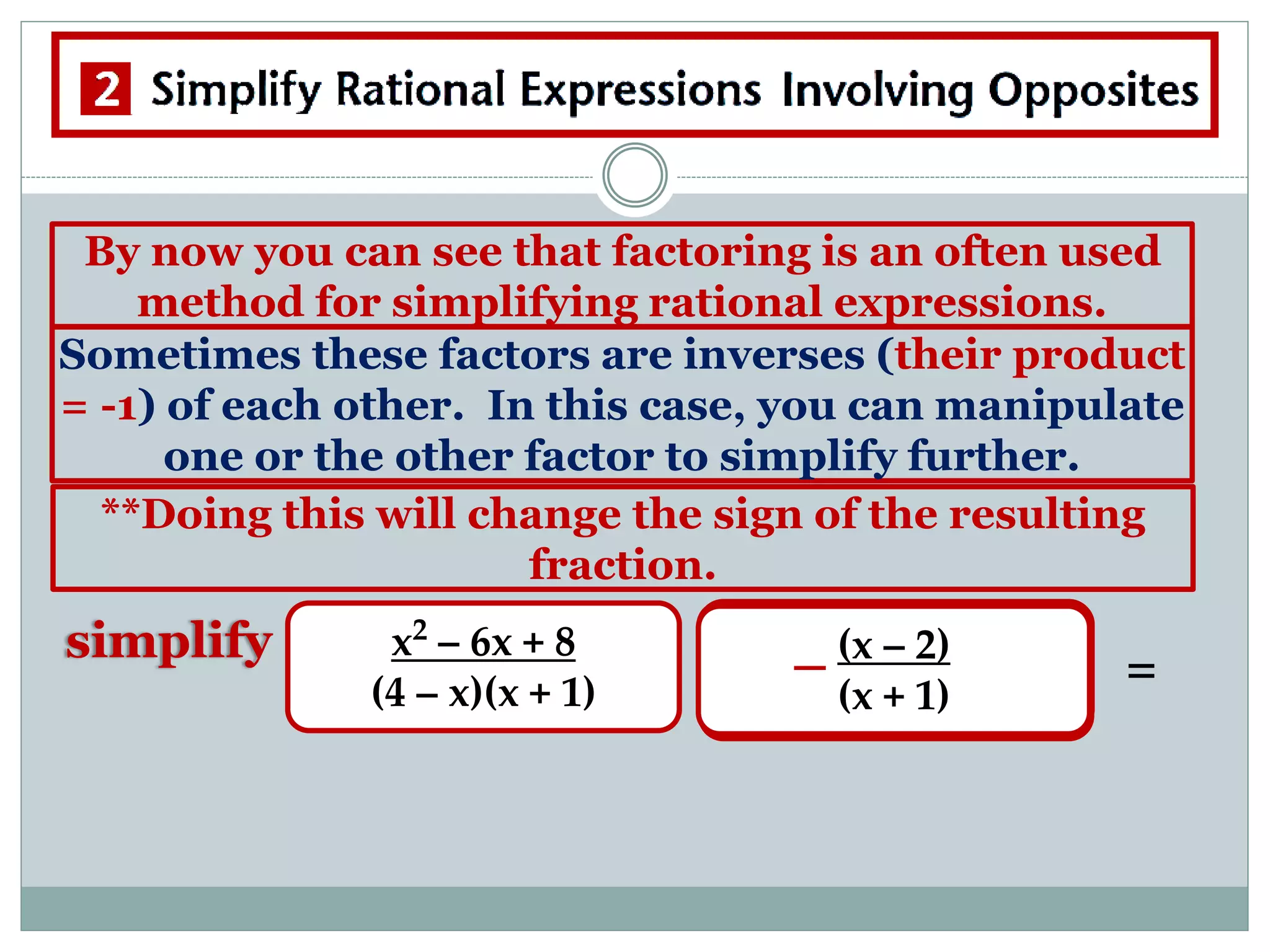 2 Simplify Rational Expressions Involving Opposites

By now you can see that factoring is an often used method for simplifying rational expressions.

Sometimes these factors are inverses (their product = -1) of each other. In this case, you can manipulate one or the other factor to simplify further.

**Doing this will change the sign of the resulting fraction.

simplify $\frac{x^2 - 6x + 8}{(4 - x)(x + 1)}$ $-\frac{(x - 2)}{(x + 1)}$ =